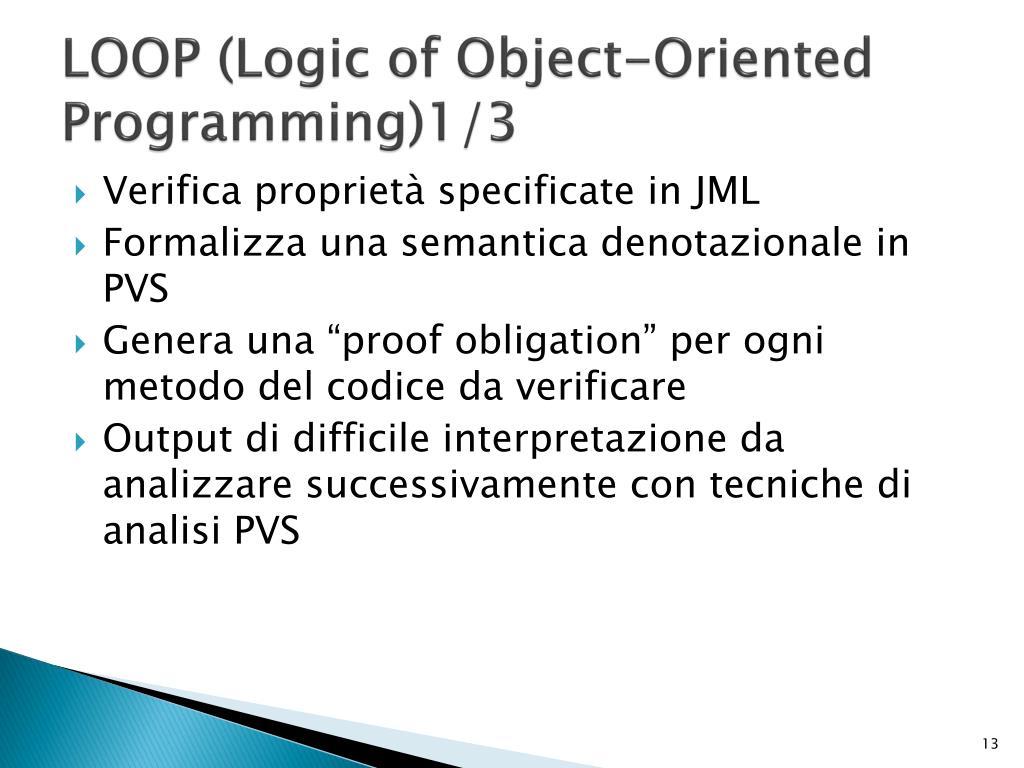 LOOP (Logic of Object-Oriented Programming)1/3

Verifica proprietà specificate in JML

Formalizza una semantica denotazionale in PVS

Genera una “proof obligation” per ogni metodo del codice da verificare

Output di difficile interpretazione da analizzare successivamente con tecniche di analisi PVS

13